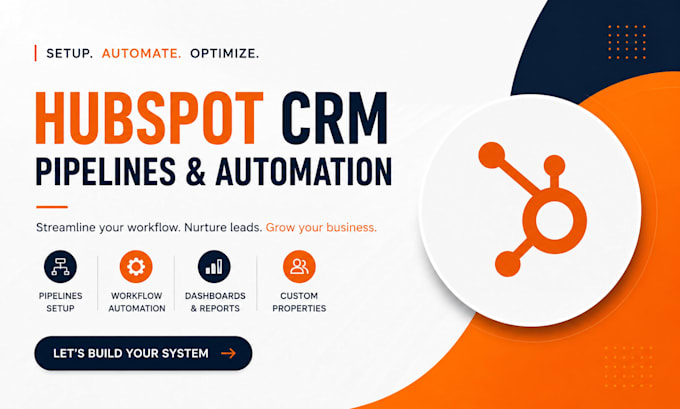 SETUP. AUTOMATE. OPTIMIZE.

HUBSPOT CRM
PIPELINES & AUTOMATION

Streamline your workflow. Nurture leads. Grow your business.

PIPELINES SETUP

WORKFLOW AUTOMATION

DASHBOARDS & REPORTS

CUSTOM PROPERTIES

LET'S BUILD YOUR SYSTEM →